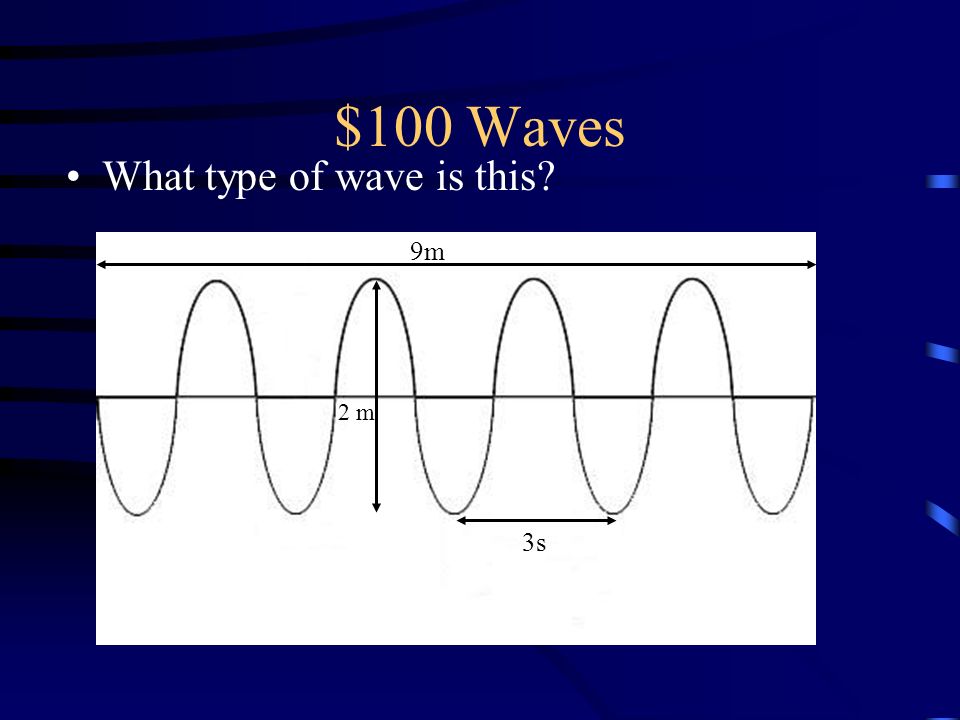 \$100 Waves

• What type of wave is this?

9m

2 m

3s